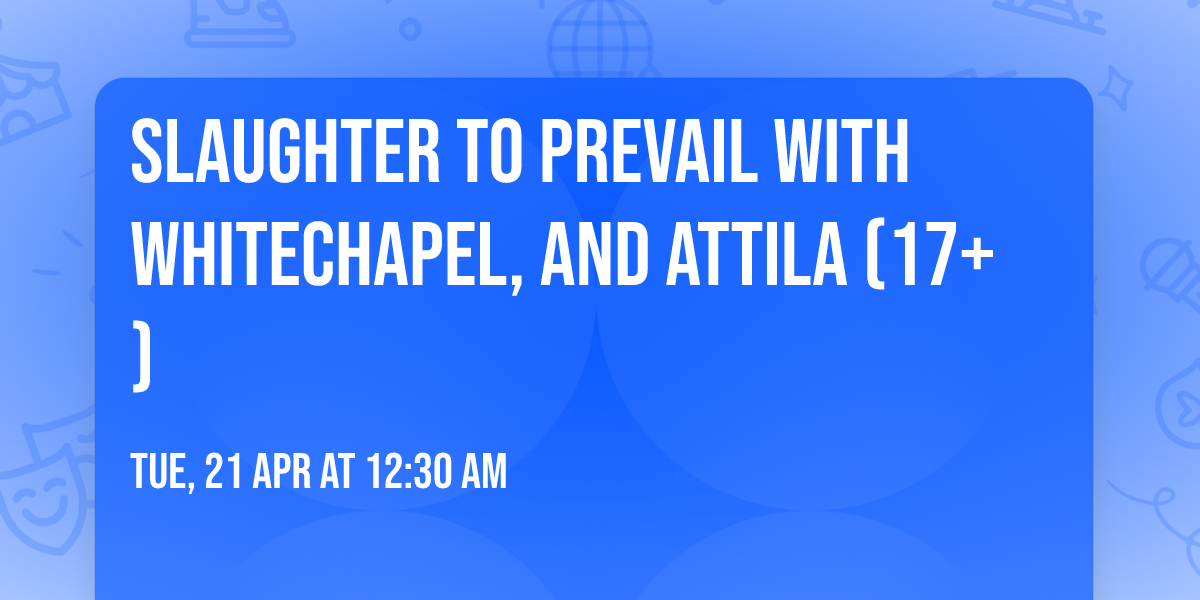 SLAUGHTER TO PREVAIL WITH WHITECHAPEL, AND ATTILA (17+ )

TUE, 21 APR AT 12:30 AM